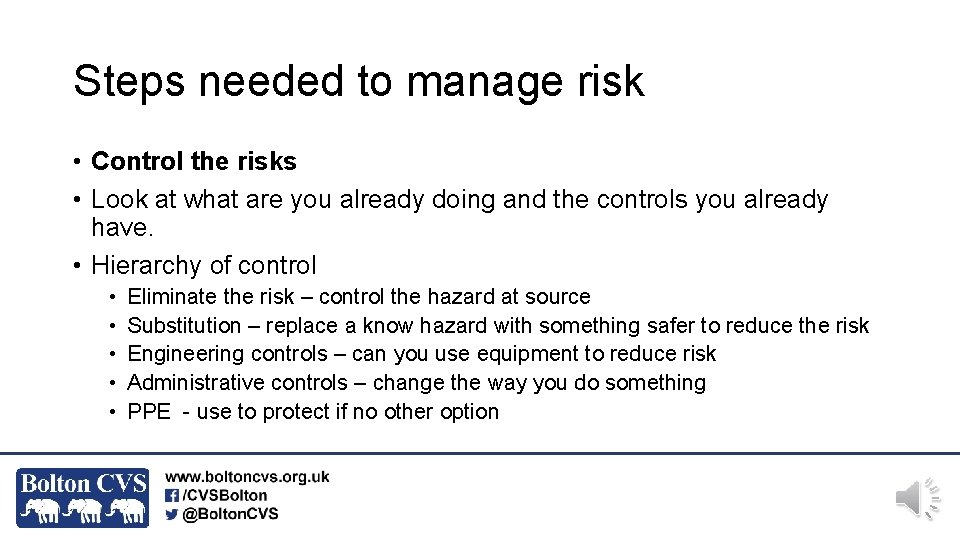 Steps needed to manage risk

• Control the risks
• Look at what are you already doing and the controls you already have.
• Hierarchy of control
  • Eliminate the risk – control the hazard at source
  • Substitution – replace a know hazard with something safer to reduce the risk
  • Engineering controls – can you use equipment to reduce risk
  • Administrative controls – change the way you do something
  • PPE - use to protect if no other option

Bolton CVS

www.boltoncvs.org.uk
/CVSBolton
@BoltonCVS